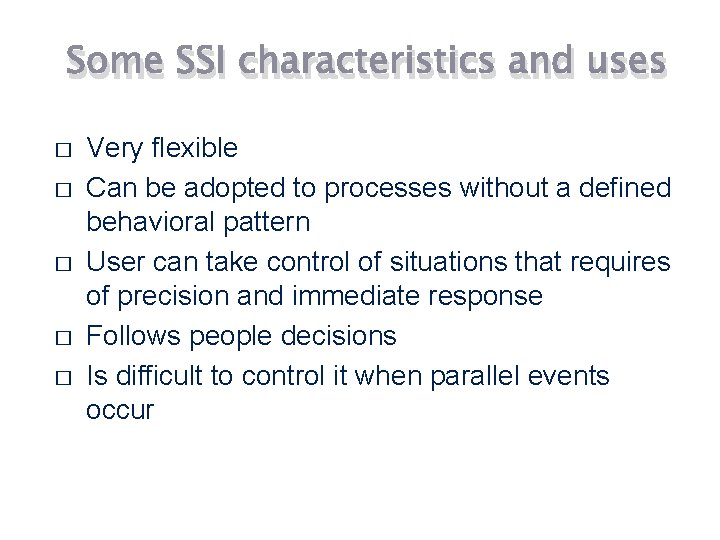 Some SSI characteristics and uses

□ Very flexible
□ Can be adopted to processes without a defined behavioral pattern
□ User can take control of situations that requires of precision and immediate response
□ Follows people decisions
□ Is difficult to control it when parallel events occur